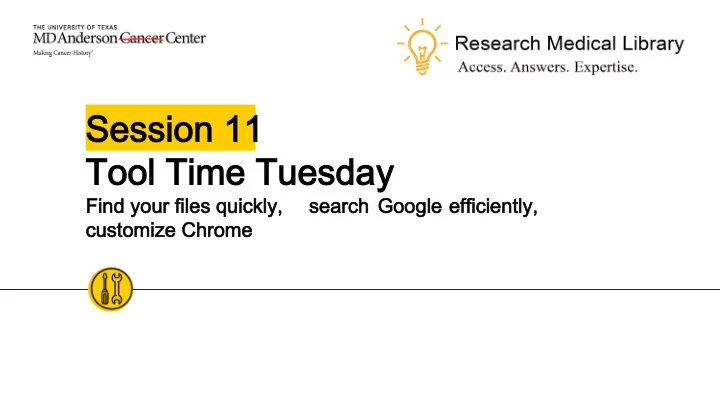 THE UNIVERSITY OF TEXAS
MD Anderson Cancer Center
Making Cancer History®

Research Medical Library
Access. Answers. Expertise.

Session 11
Tool Time Tuesday
Find your files quickly, search Google efficiently, customize Chrome